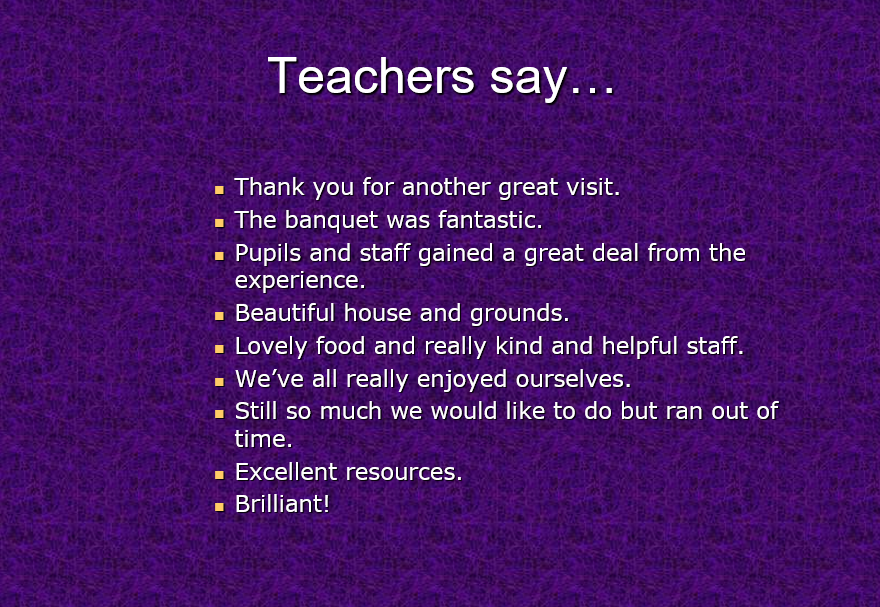 Teachers say…

- Thank you for another great visit.
- The banquet was fantastic.
- Pupils and staff gained a great deal from the experience.
- Beautiful house and grounds.
- Lovely food and really kind and helpful staff.
- We've all really enjoyed ourselves.
- Still so much we would like to do but ran out of time.
- Excellent resources.
- Brilliant!